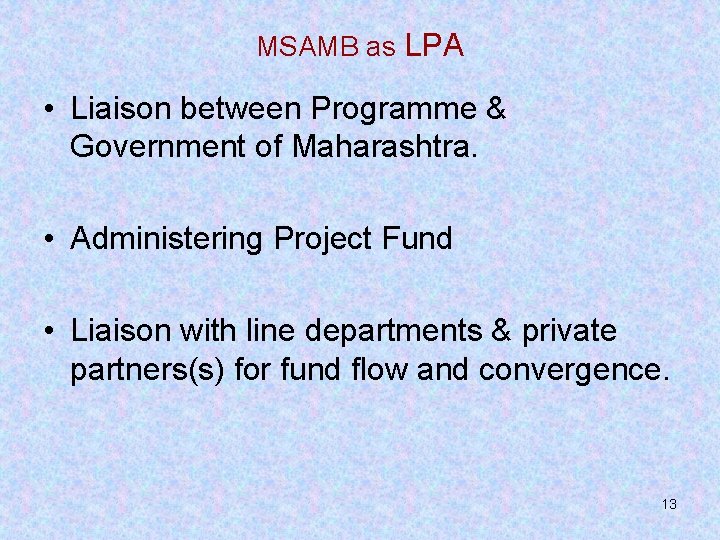 MSAMB as LPA

• Liaison between Programme & Government of Maharashtra.

• Administering Project Fund

• Liaison with line departments & private partners(s) for fund flow and convergence.

13